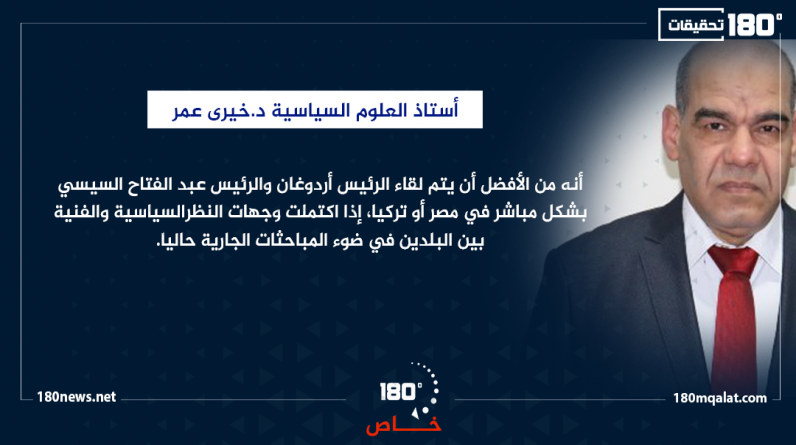 180° تحقيقات

أستاذ العلوم السياسية د.خيرى عمر

أنه من الأفضل أن يتم لقاء الرئيس أردوغان والرئيس عبد الفتاح السيسي بشكل مباشر في مصر أو تركيا، إذا اكتملت وجهات النظرالسياسية والفنية بين البلدين في ضوء المباحثات الجارية حاليا.

180news.net

180°
خاص

180mqalat.com